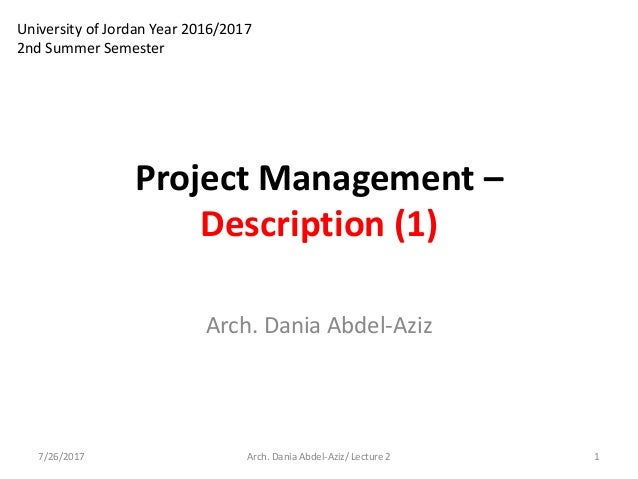 University of Jordan Year 2016/2017
2nd Summer Semester

Project Management – Description (1)

Arch. Dania Abdel-Aziz

7/26/2017

Arch. Dania Abdel-Aziz/ Lecture 2

1